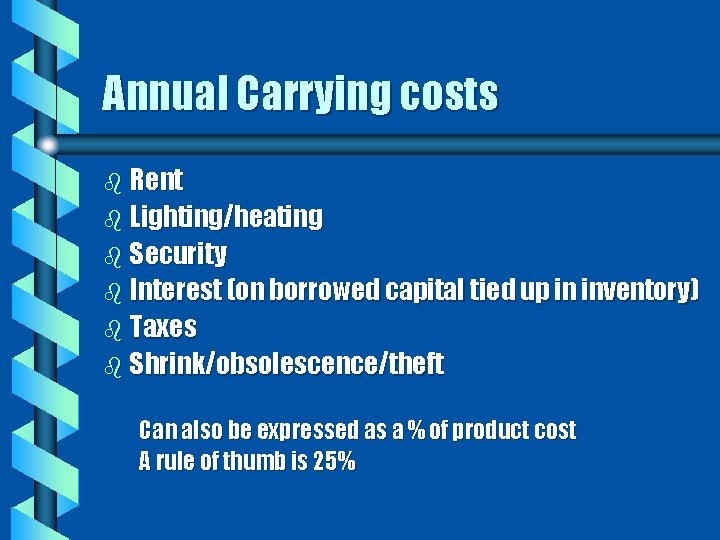 Annual Carrying costs

- Rent
- Lighting/heating
- Security
- Interest (on borrowed capital tied up in inventory)
- Taxes
- Shrink/obsolescence/theft

Can also be expressed as a % of product cost
A rule of thumb is 25%